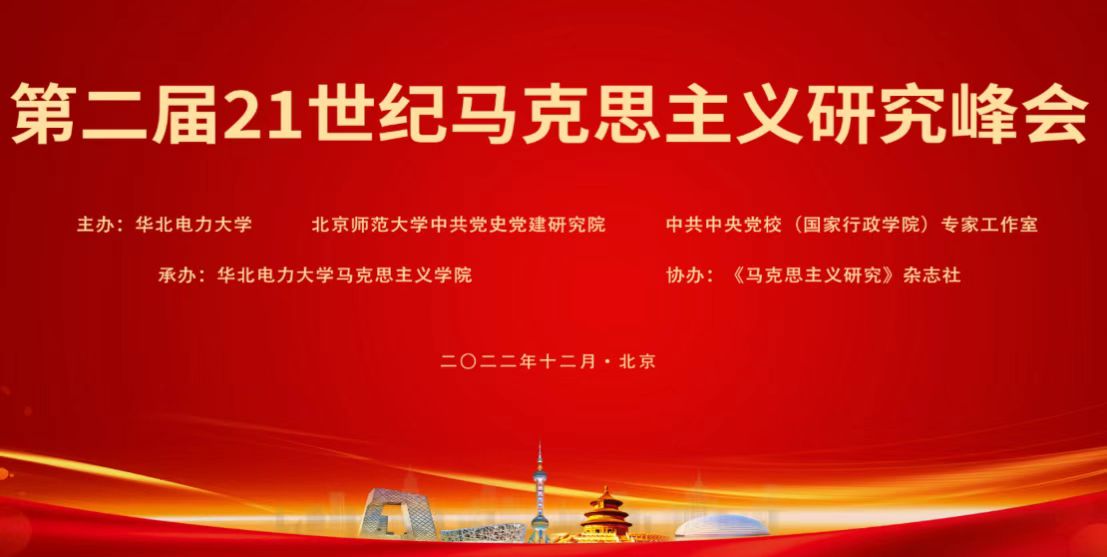 第二届21世纪马克思主义研究峰会

主办：华北电力大学　北京师范大学中共党史党建研究院　中共中央党校（国家行政学院）专家工作室

承办：华北电力大学马克思主义学院　协办：《马克思主义研究》杂志社

二〇二二年十二月·北京